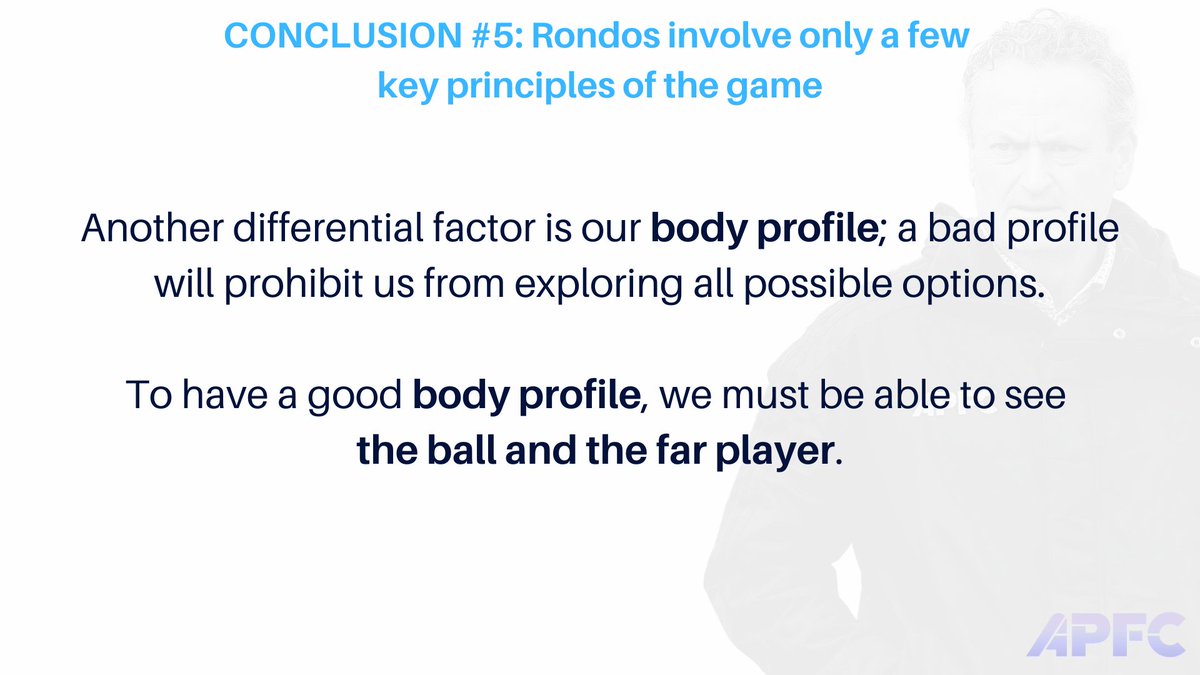 CONCLUSION #5: Rondos involve only a few key principles of the game

Another differential factor is our body profile; a bad profile will prohibit us from exploring all possible options.

To have a good body profile, we must be able to see the ball and the far player.

APFC